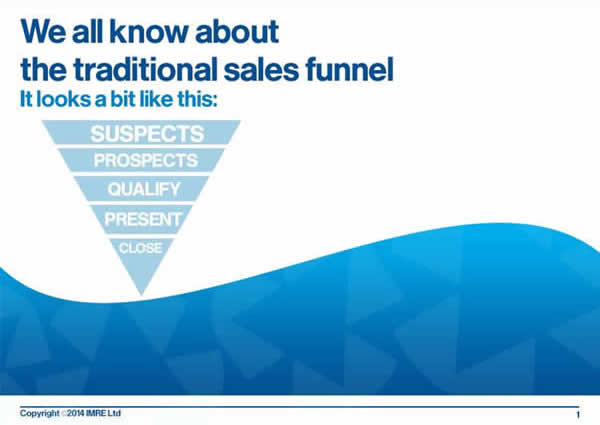 We all know about the traditional sales funnel

It looks a bit like this:

SUSPECTS
PROSPECTS
QUALIFY
PRESENT
CLOSE

Copyright ©2014 IMRE Ltd

1